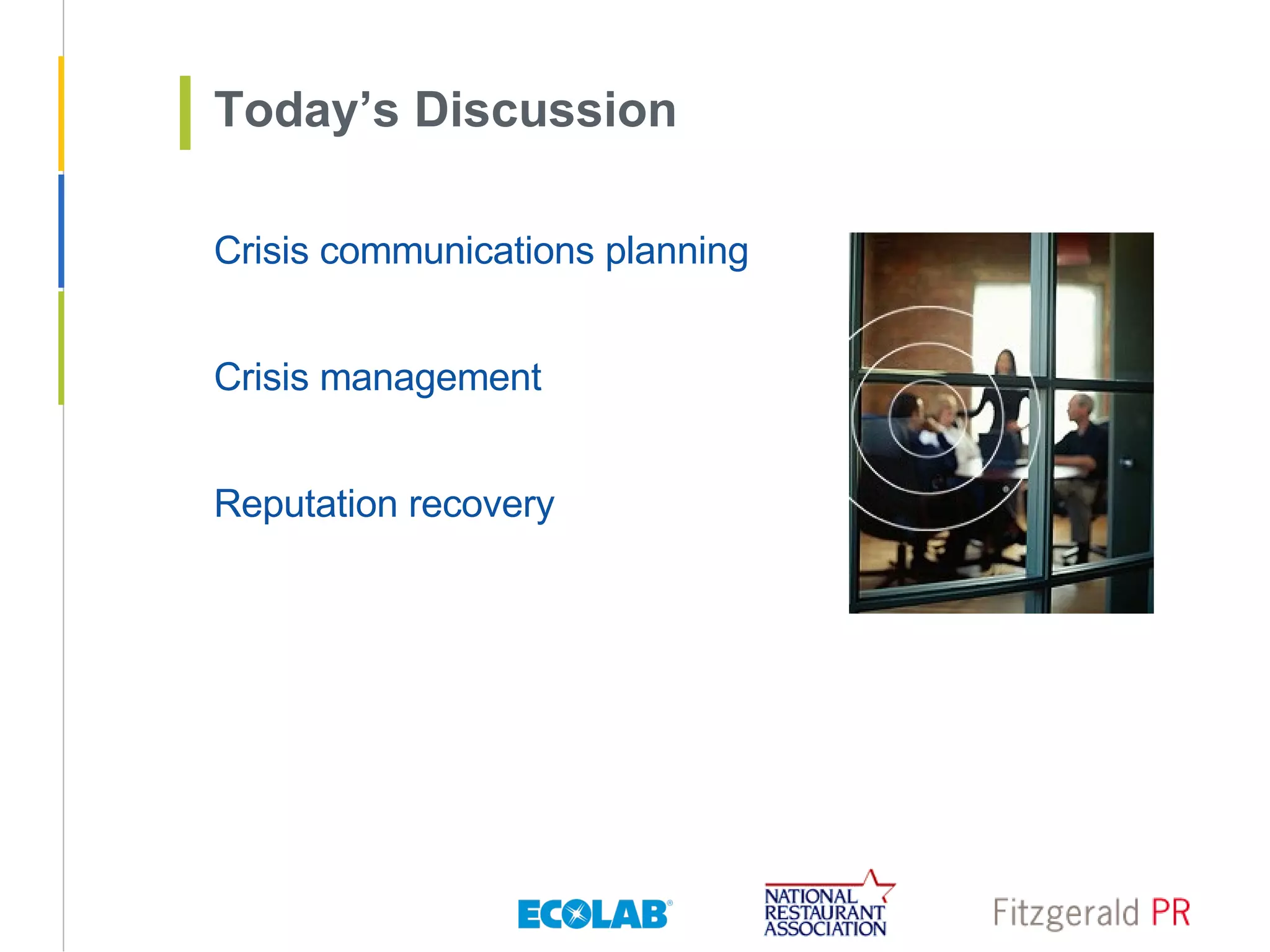 Today's Discussion

Crisis communications planning

Crisis management

Reputation recovery

ECOLAB®

NATIONAL RESTAURANT ASSOCIATION

Fitzgerald PR